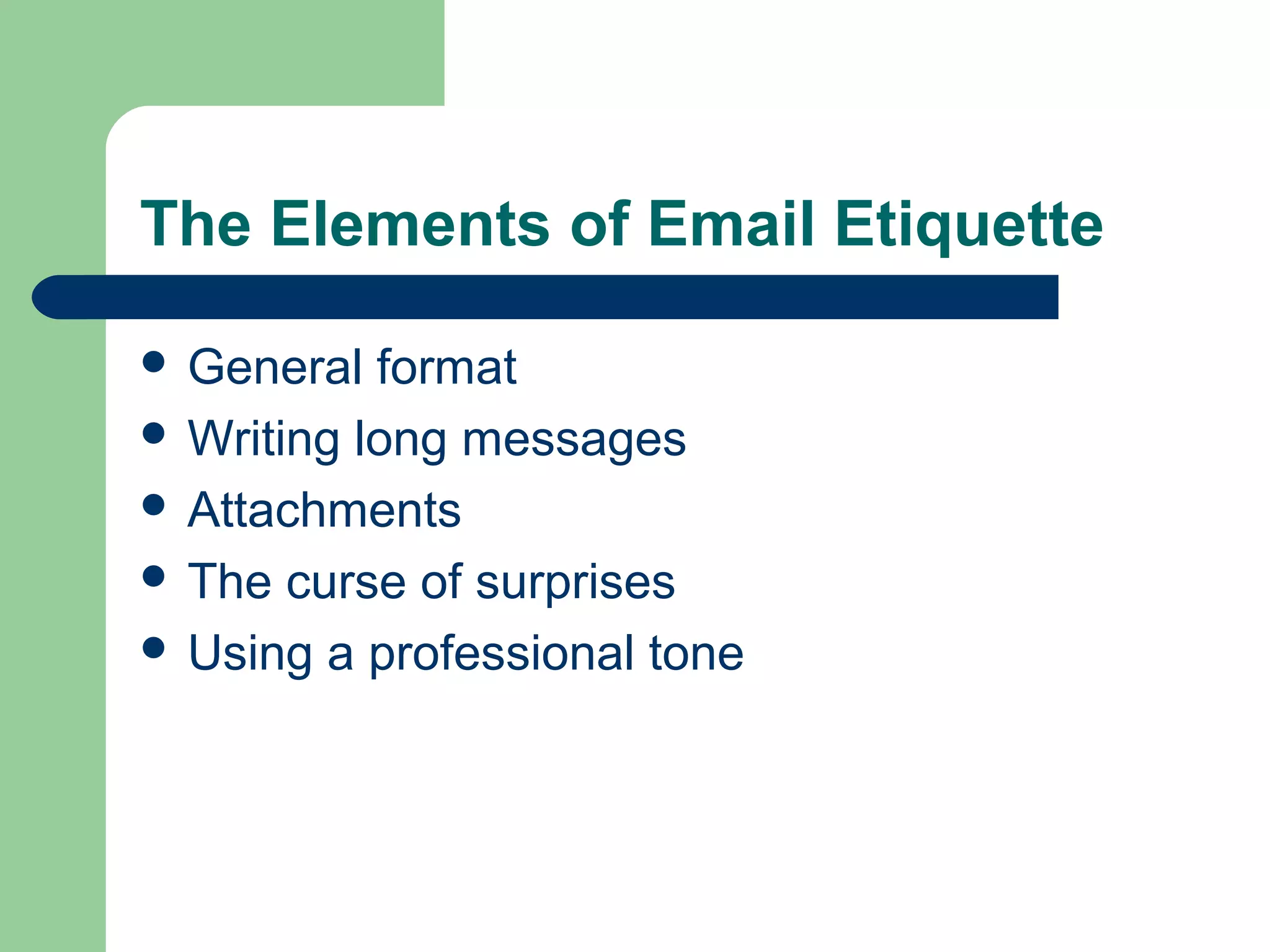 The Elements of Email Etiquette

- General format
- Writing long messages
- Attachments
- The curse of surprises
- Using a professional tone